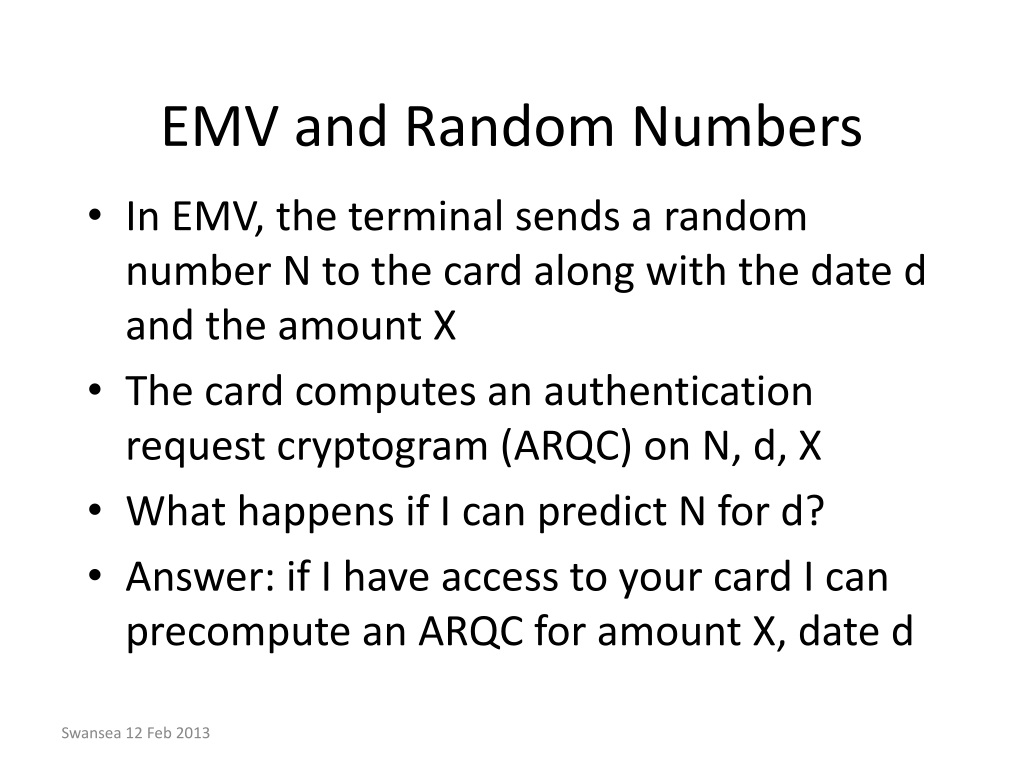 EMV and Random Numbers

• In EMV, the terminal sends a random number N to the card along with the date d and the amount X
• The card computes an authentication request cryptogram (ARQC) on N, d, X
• What happens if I can predict N for d?
• Answer: if I have access to your card I can precompute an ARQC for amount X, date d

Swansea 12 Feb 2013